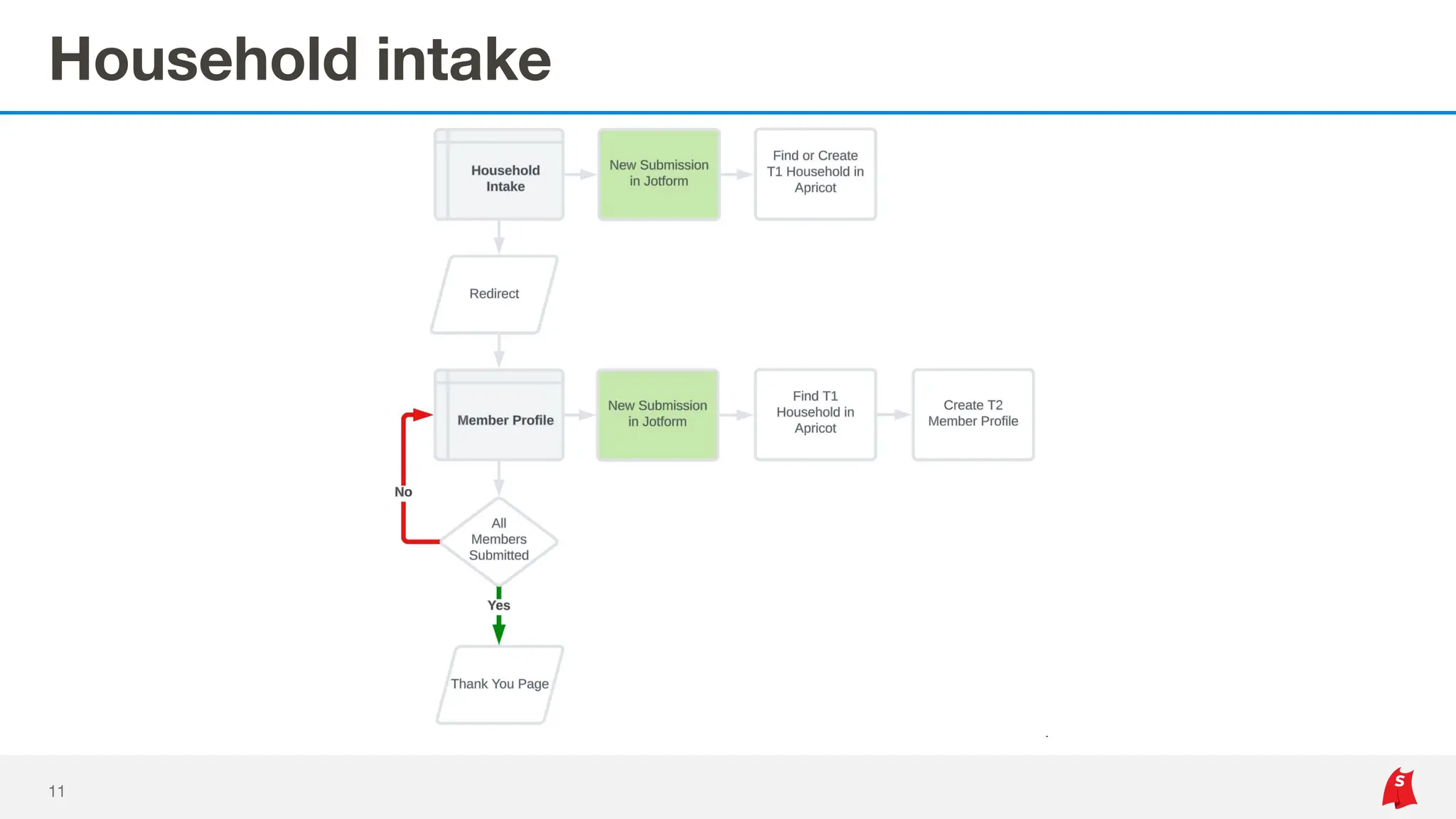 Household intake

Household Intake

New Submission in Jotform

Find or Create T1 Household in Apricot

Redirect

Member Profile

New Submission in Jotform

Find T1 Household in Apricot

Create T2 Member Profile

No

All Members Submitted

Yes

Thank You Page

11

S